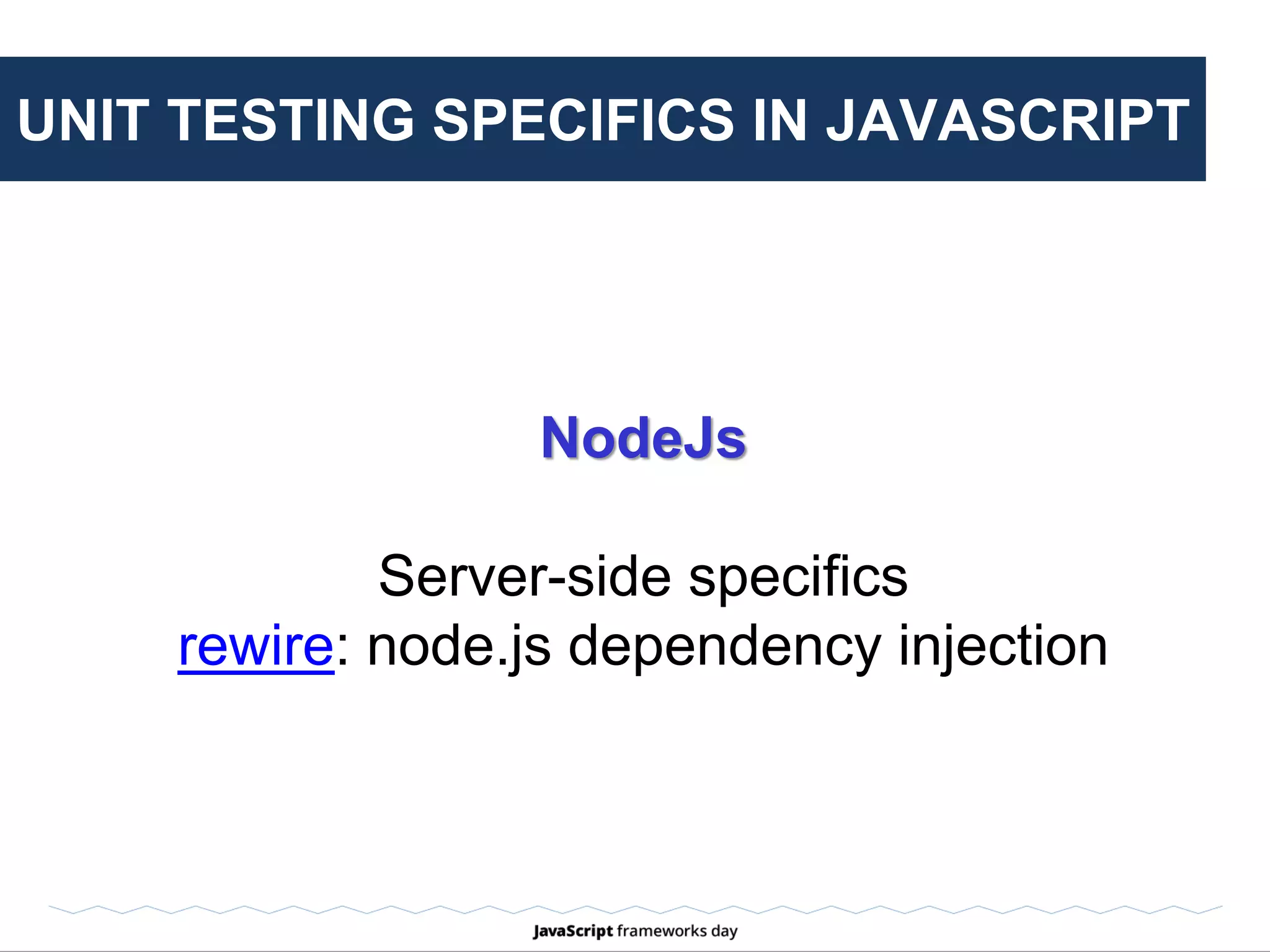 UNIT TESTING SPECIFICS IN JAVASCRIPT

NodeJs

Server-side specifics
rewire: node.js dependency injection

JavaScript frameworks day